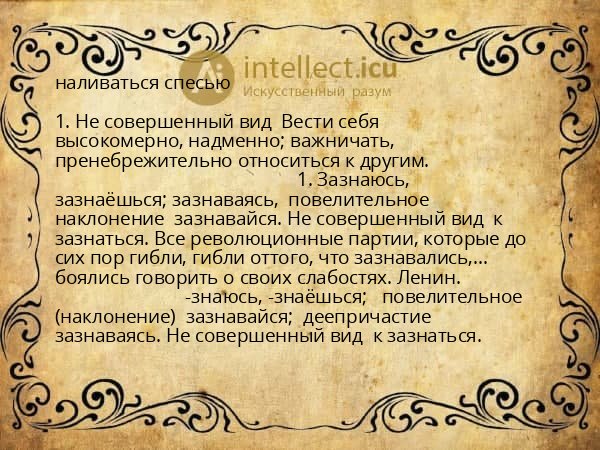 intellect.icu
Искусственный разум

наливаться спесью

1. Не совершенный вид Вести себя высокомерно, надменно; важничать, пренебрежительно относиться к другим.
1. Зазнаюсь, зазнаёшься; зазнаваясь, повелительное наклонение зазнавайся. Не совершенный вид к зазнаться. Все революционные партии, которые до сих пор гибли, гибли оттого, что зазнавались,... боялись говорить о своих слабостях. Ленин.
-знаюсь, -знаёшься; повелительное (наклонение) зазнавайся; деепричастие зазнаваясь. Не совершенный вид к зазнаться.